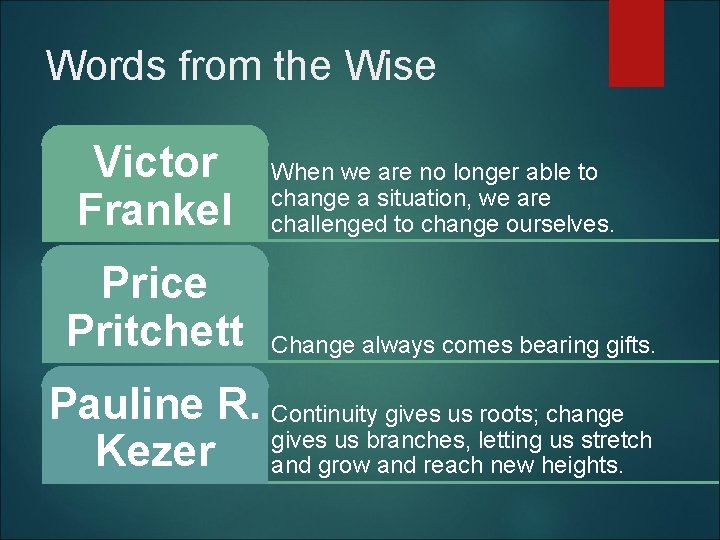 Words from the Wise

Victor Frankel

When we are no longer able to change a situation, we are challenged to change ourselves.

Price Pritchett

Change always comes bearing gifts.

Pauline R. Kezer

Continuity gives us roots; change gives us branches, letting us stretch and grow and reach new heights.